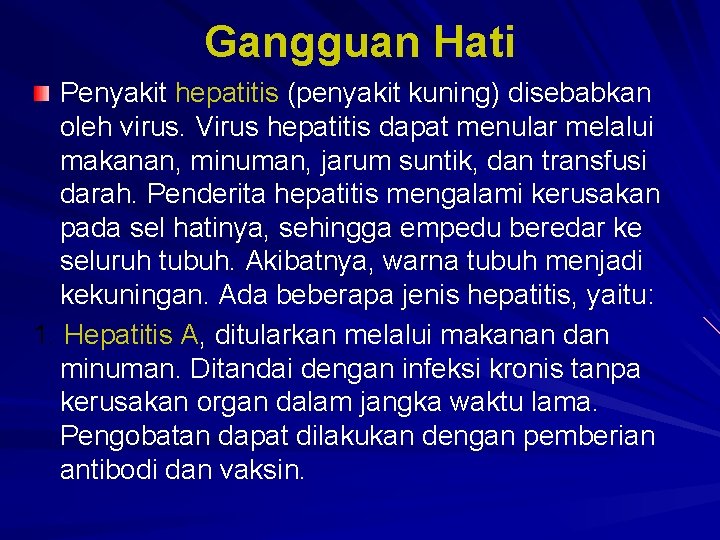 Gangguan Hati

Penyakit hepatitis (penyakit kuning) disebabkan oleh virus. Virus hepatitis dapat menular melalui makanan, minuman, jarum suntik, dan transfusi darah. Penderita hepatitis mengalami kerusakan pada sel hatinya, sehingga empedu beredar ke seluruh tubuh. Akibatnya, warna tubuh menjadi kekuningan. Ada beberapa jenis hepatitis, yaitu:

1. Hepatitis A, ditularkan melalui makanan dan minuman. Ditandai dengan infeksi kronis tanpa kerusakan organ dalam jangka waktu lama. Pengobatan dapat dilakukan dengan pemberian antibodi dan vaksin.